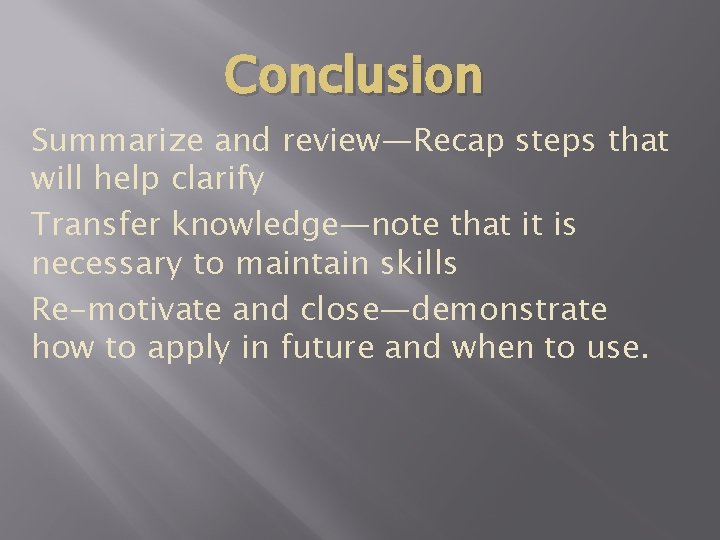 Conclusion

Summarize and review—Recap steps that will help clarify

Transfer knowledge—note that it is necessary to maintain skills

Re-motivate and close—demonstrate how to apply in future and when to use.